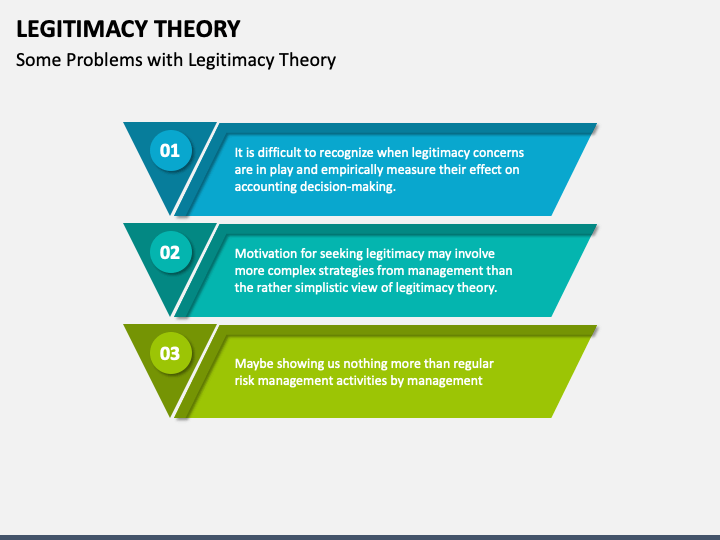 LEGITIMACY THEORY

Some Problems with Legitimacy Theory

01

It is difficult to recognize when legitimacy concerns are in play and empirically measure their effect on accounting decision-making.

02

Motivation for seeking legitimacy may involve more complex strategies from management than the rather simplistic view of legitimacy theory.

03

Maybe showing us nothing more than regular risk management activities by management